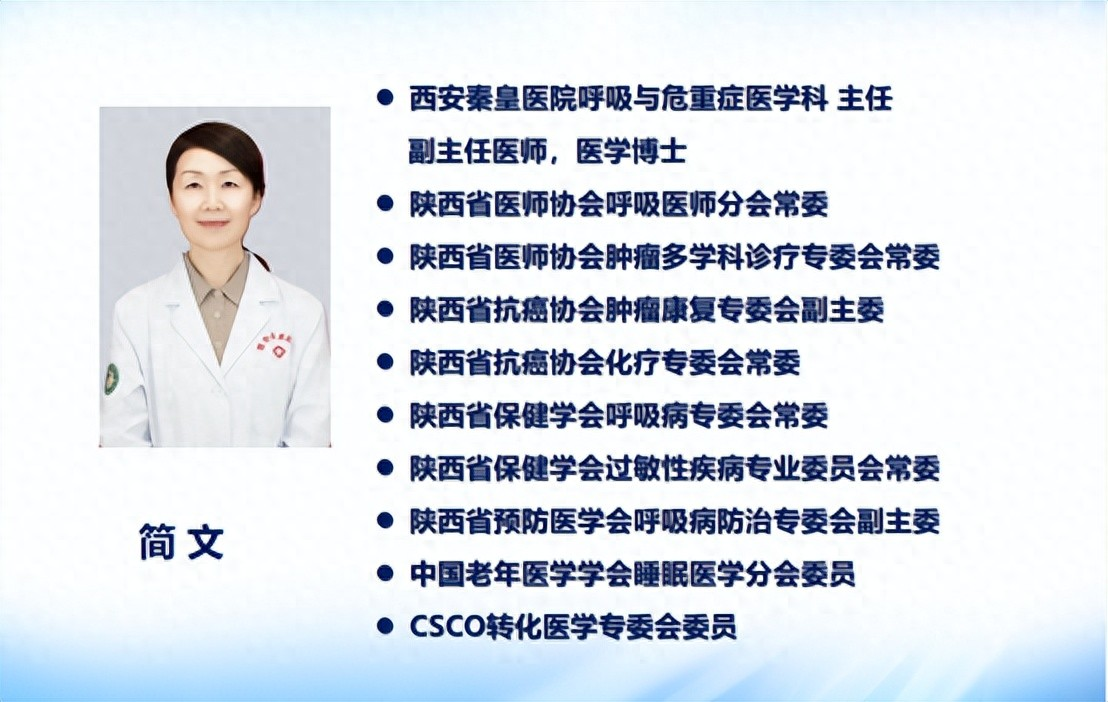 简 文

● 西安秦皇医院呼吸与危重症医学科 主任
副主任医师，医学博士
● 陕西省医师协会呼吸医师分会常委
● 陕西省医师协会肿瘤多学科诊疗专委会常委
● 陕西省抗癌协会肿瘤康复专委会副主委
● 陕西省抗癌协会化疗专委会常委
● 陕西省保健学会呼吸病专委会常委
● 陕西省保健学会过敏性疾病专业委员会常委
● 陕西省预防医学会呼吸病防治专委会副主委
● 中国老年医学学会睡眠医学分会委员
● CSCO转化医学专委会委员